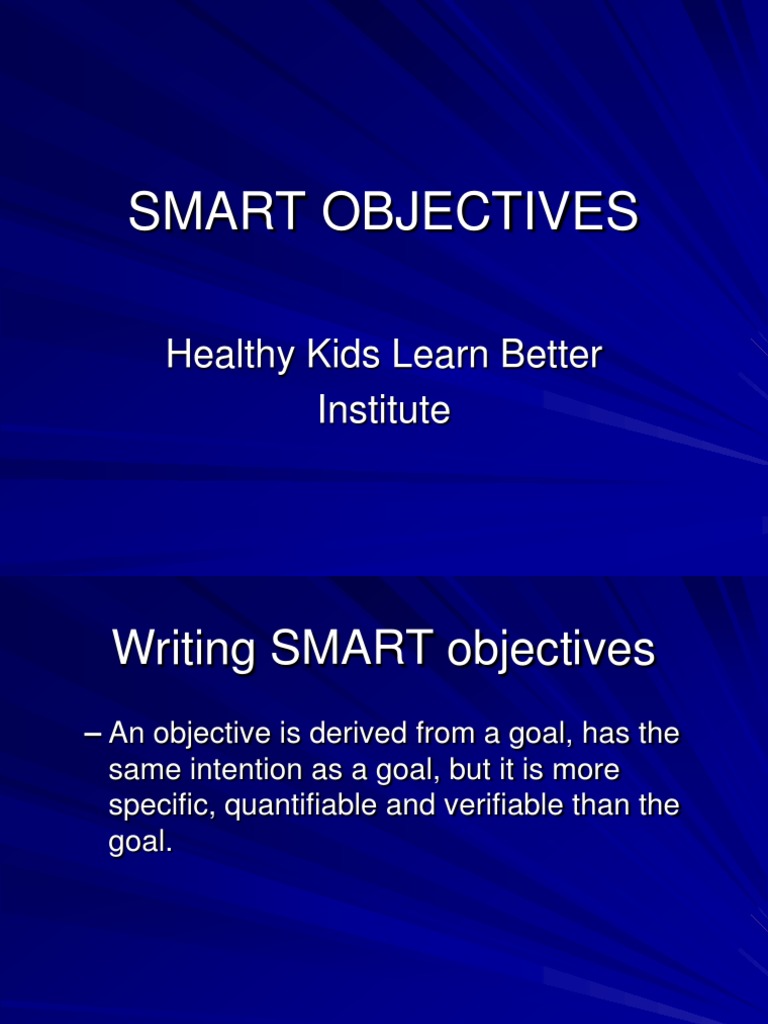 SMART OBJECTIVES

Healthy Kids Learn Better Institute

Writing SMART objectives

– An objective is derived from a goal, has the same intention as a goal, but it is more specific, quantifiable and verifiable than the goal.